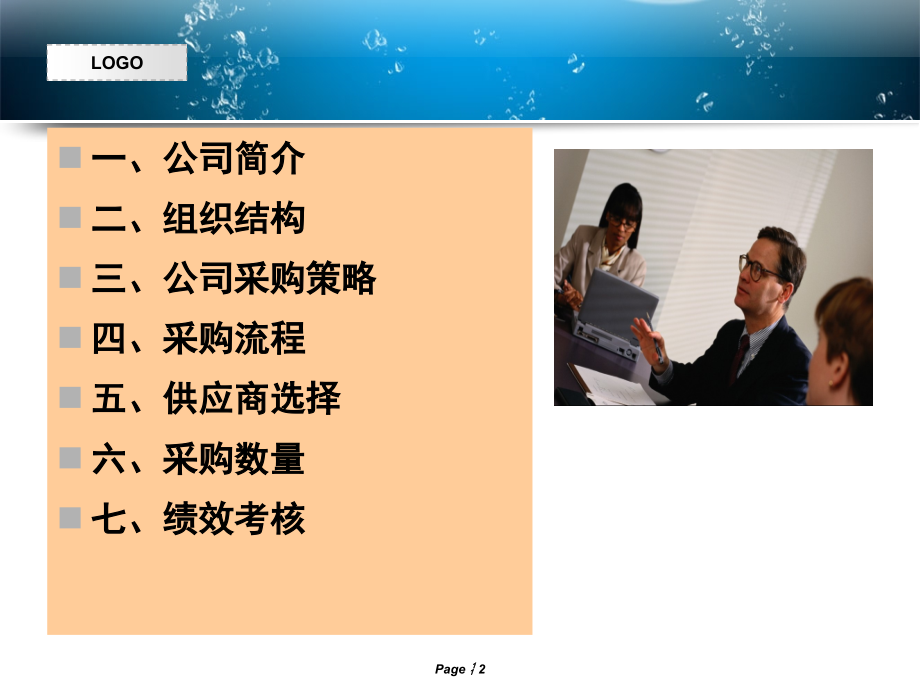 LOGO

一、公司简介
二、组织结构
三、公司采购策略
四、采购流程
五、供应商选择
六、采购数量
七、绩效考核

Page 2